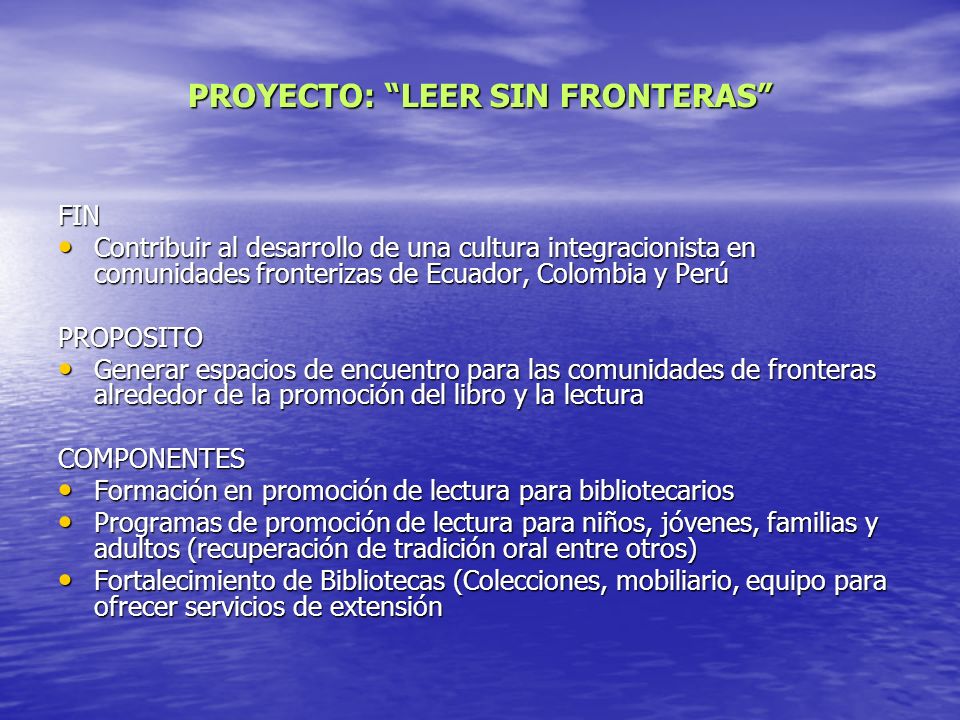 PROYECTO: “LEER SIN FRONTERAS”

FIN
• Contribuir al desarrollo de una cultura integracionista en comunidades fronterizas de Ecuador, Colombia y Perú

PROPOSITO
• Generar espacios de encuentro para las comunidades de fronteras alrededor de la promoción del libro y la lectura

COMPONENTES
• Formación en promoción de lectura para bibliotecarios
• Programas de promoción de lectura para niños, jóvenes, familias y adultos (recuperación de tradición oral entre otros)
• Fortalecimiento de Bibliotecas (Colecciones, mobiliario, equipo para ofrecer servicios de extensión